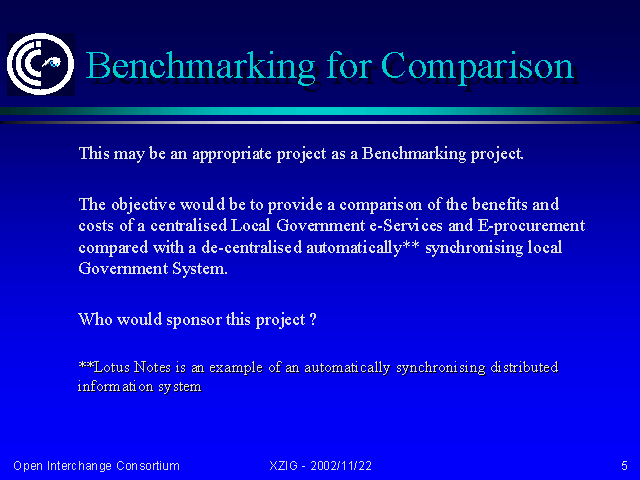 Benchmarking for Comparison

This may be an appropriate project as a Benchmarking project.

The objective would be to provide a comparison of the benefits and costs of a centralised Local Government e-Services and E-procurement compared with a de-centralised automatically** synchronising local Government System.

Who would sponsor this project ?

**Lotus Notes is an example of an automatically synchronising distributed information system

Open Interchange Consortium

XZIG - 2002/11/22

5